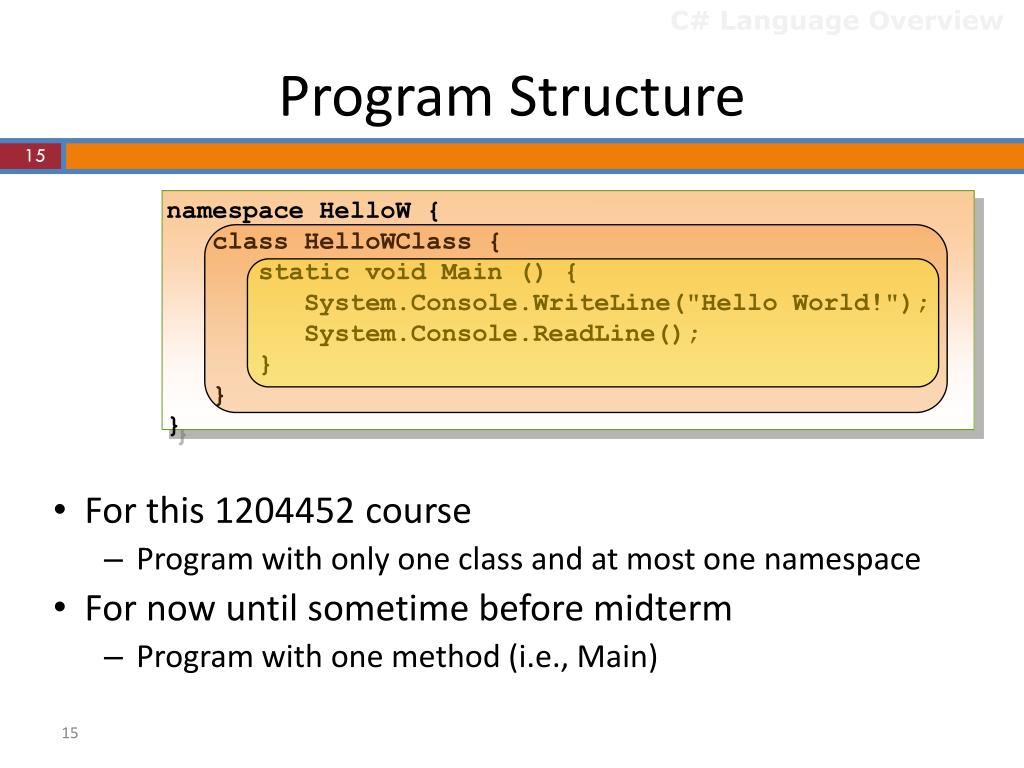 C# Language Overview

Program Structure

15

namespace HelloW {
class HelloWClass {
static void Main () {
System.Console.WriteLine("Hello World!");
System.Console.ReadLine();
}
}
}

• For this 1204452 course
– Program with only one class and at most one namespace
• For now until sometime before midterm
– Program with one method (i.e., Main)

15